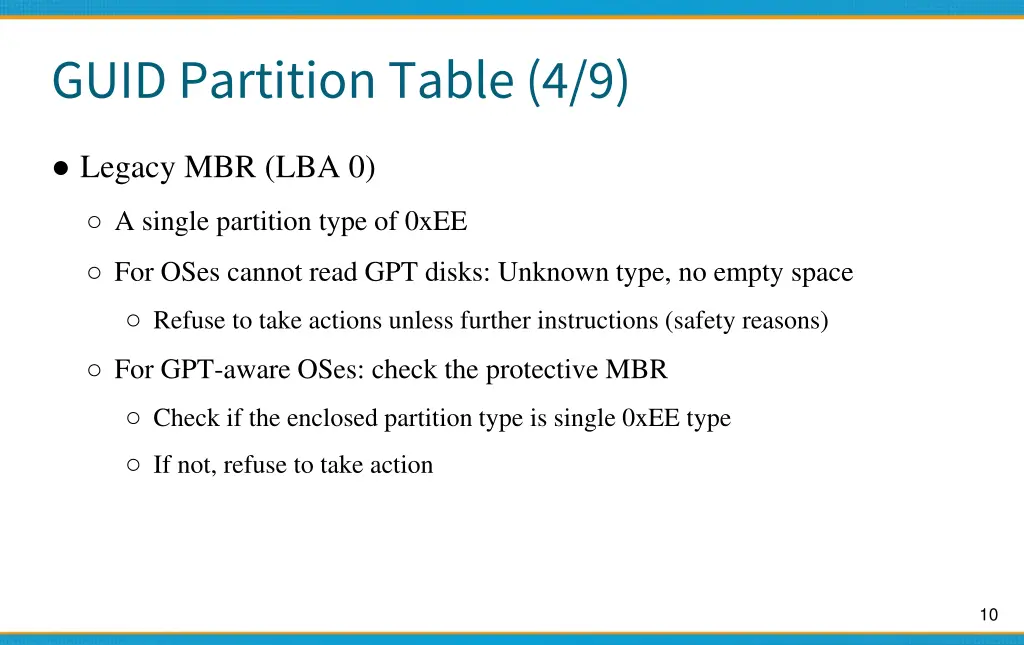 GUID Partition Table (4/9)

● Legacy MBR (LBA 0)

○ A single partition type of 0xEE

○ For OSes cannot read GPT disks: Unknown type, no empty space

○ Refuse to take actions unless further instructions (safety reasons)

○ For GPT-aware OSes: check the protective MBR

○ Check if the enclosed partition type is single 0xEE type

○ If not, refuse to take action

10